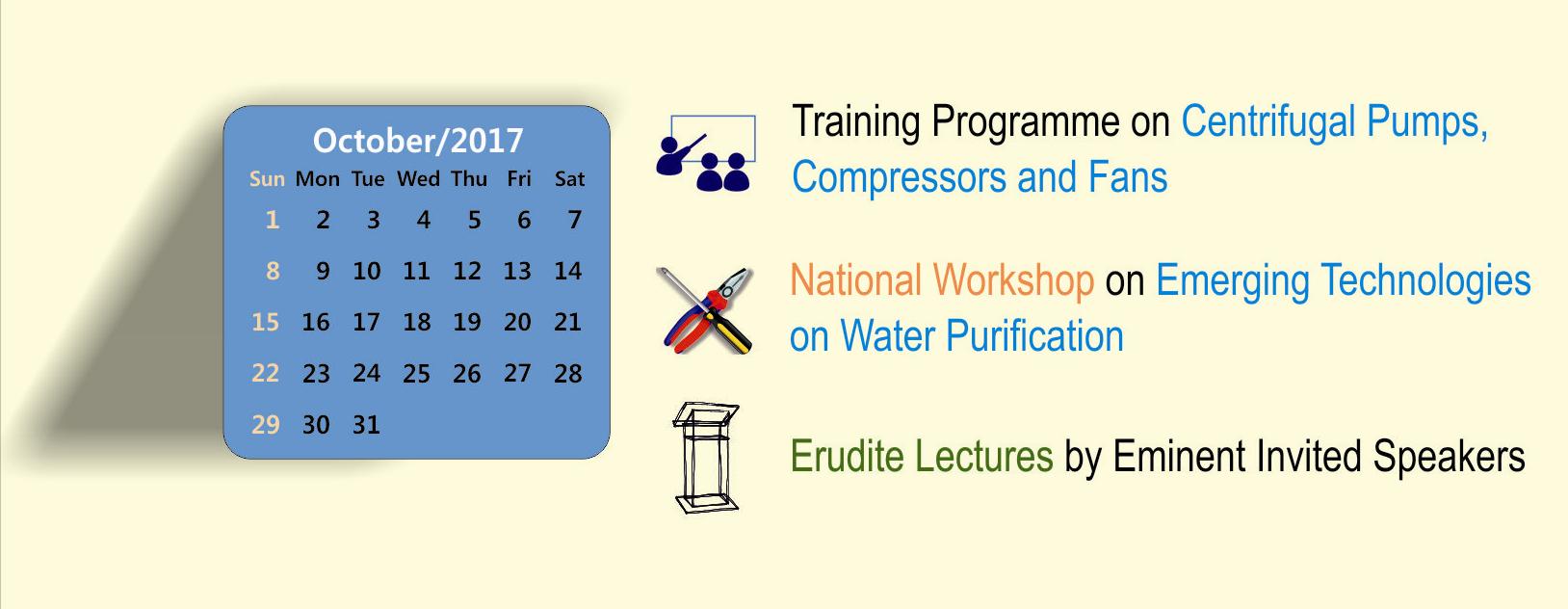 October/2017

| Sun | Mon | Tue | Wed | Thu | Fri | Sat |
|---|---|---|---|---|---|---|
| 1 | 2 | 3 | 4 | 5 | 6 | 7 |
| 8 | 9 | 10 | 11 | 12 | 13 | 14 |
| 15 | 16 | 17 | 18 | 19 | 20 | 21 |
| 22 | 23 | 24 | 25 | 26 | 27 | 28 |
| 29 | 30 | 31 | | | | |

Training Programme on Centrifugal Pumps, Compressors and Fans

National Workshop on Emerging Technologies on Water Purification

Erudite Lectures by Eminent Invited Speakers